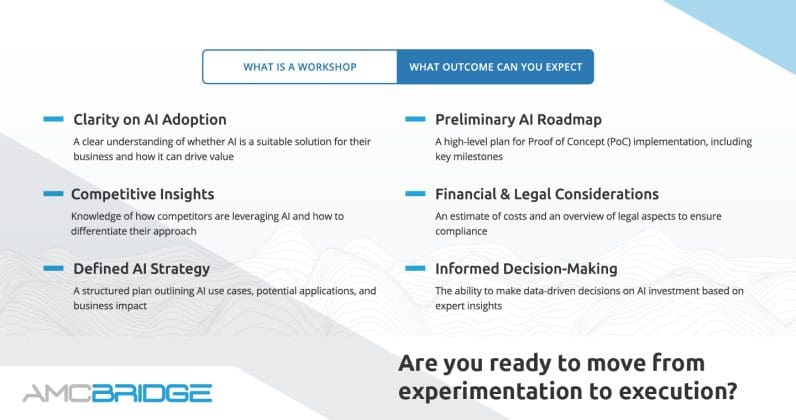 WHAT IS A WORKSHOP

WHAT OUTCOME CAN YOU EXPECT

Clarity on AI Adoption
A clear understanding of whether AI is a suitable solution for their business and how it can drive value

Competitive Insights
Knowledge of how competitors are leveraging AI and how to differentiate their approach

Defined AI Strategy
A structured plan outlining AI use cases, potential applications, and business impact

Preliminary AI Roadmap
A high-level plan for Proof of Concept (PoC) implementation, including key milestones

Financial & Legal Considerations
An estimate of costs and an overview of legal aspects to ensure compliance

Informed Decision-Making
The ability to make data-driven decisions on AI investment based on expert insights

AMCBRIDGE

Are you ready to move from experimentation to execution?